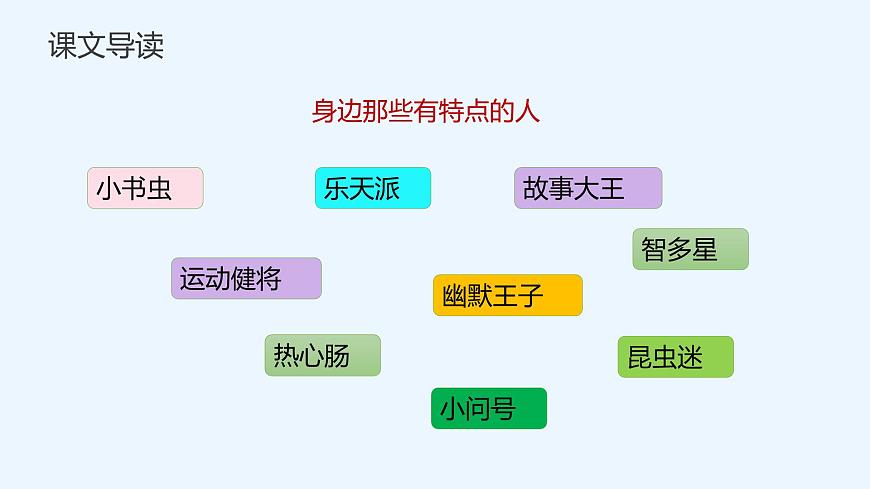 课文导读

身边那些有特点的人

小书虫

乐天派

故事大王

智多星

运动健将

幽默王子

热心肠

昆虫迷

小问号